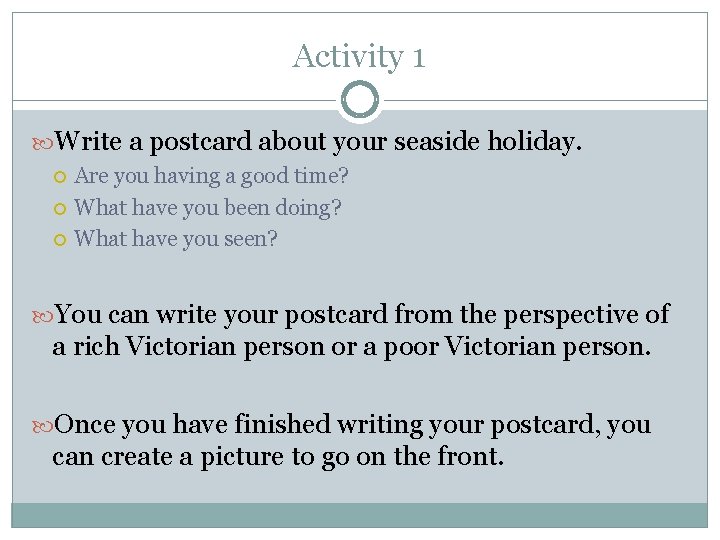 Activity 1

Write a postcard about your seaside holiday.
Are you having a good time?
What have you been doing?
What have you seen?

You can write your postcard from the perspective of a rich Victorian person or a poor Victorian person.

Once you have finished writing your postcard, you can create a picture to go on the front.